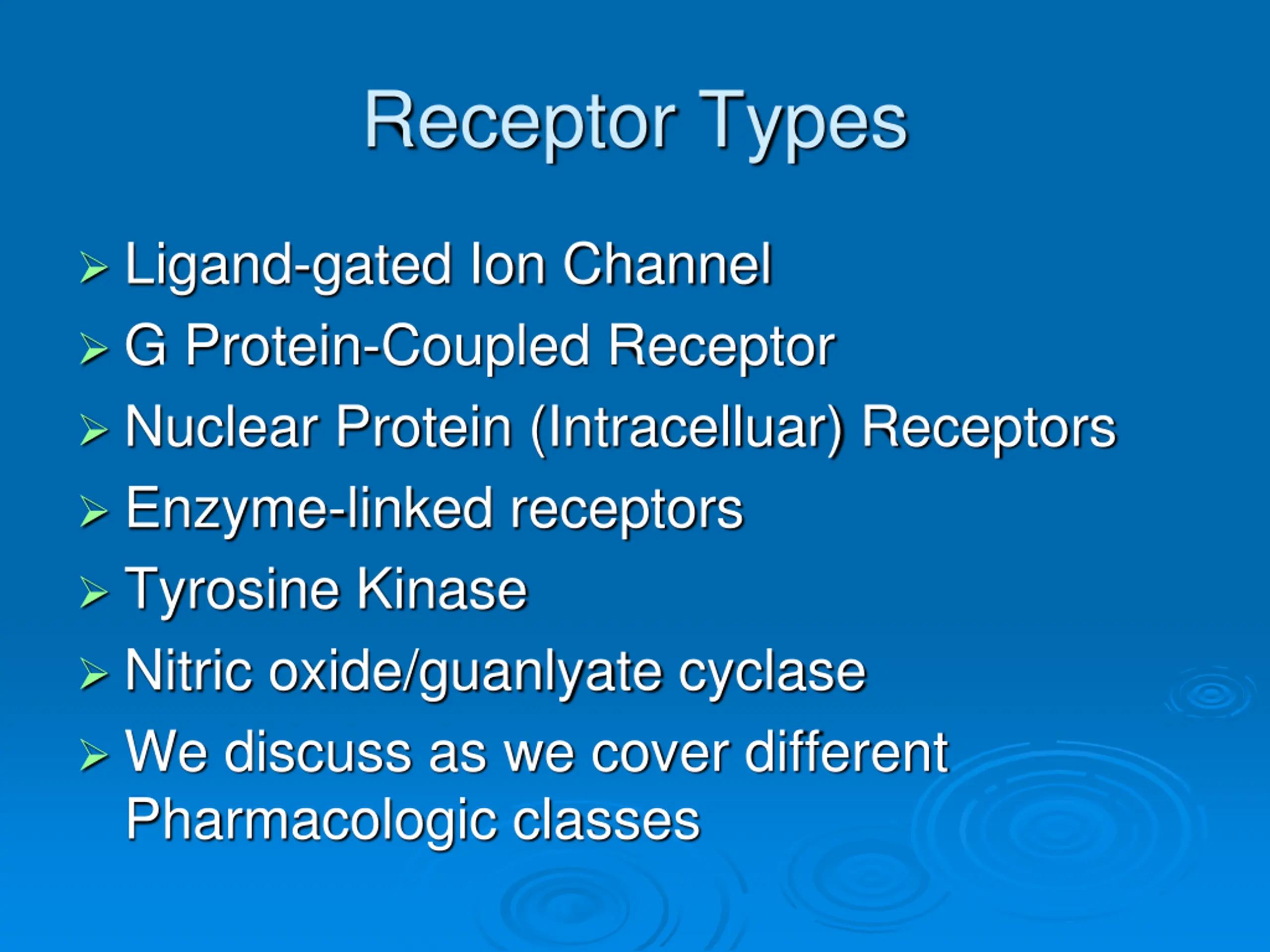 Receptor Types

➢ Ligand-gated Ion Channel
➢ G Protein-Coupled Receptor
➢ Nuclear Protein (Intracelluar) Receptors
➢ Enzyme-linked receptors
➢ Tyrosine Kinase
➢ Nitric oxide/guanlyate cyclase
➢ We discuss as we cover different Pharmacologic classes